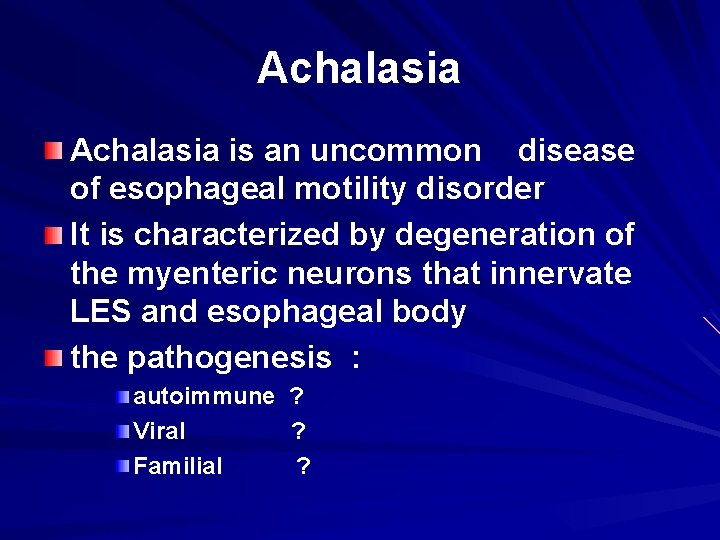 Achalasia

Achalasia is an uncommon disease of esophageal motility disorder

It is characterized by degeneration of the myenteric neurons that innervate LES and esophageal body

the pathogenesis :

autoimmune ?

Viral ?

Familial ?